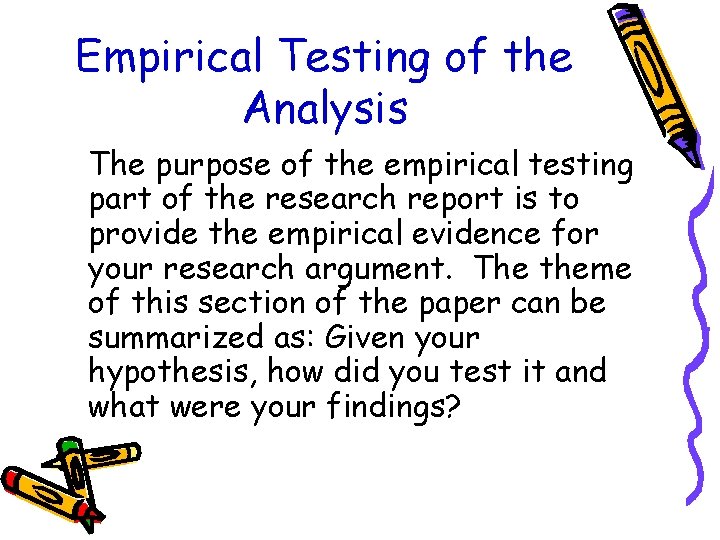 Empirical Testing of the Analysis

The purpose of the empirical testing part of the research report is to provide the empirical evidence for your research argument. The theme of this section of the paper can be summarized as: Given your hypothesis, how did you test it and what were your findings?